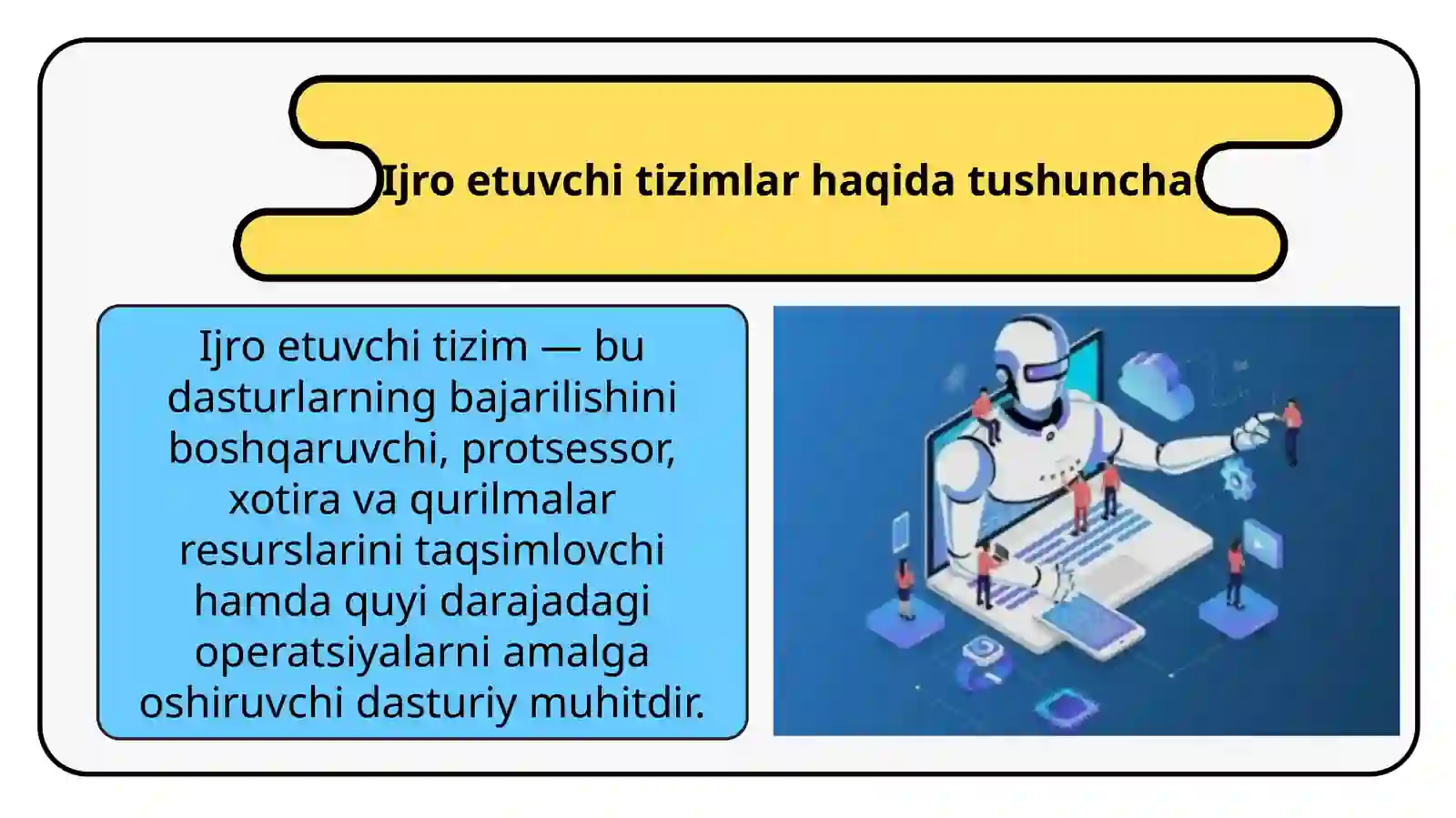 Ijro etuvchi tizimlar haqida tushuncha

Ijro etuvchi tizim — bu dasturlarning bajarilishini boshqaruvchi, protsessor, xotira va qurilmalar resurslarini taqsimlovchi hamda quyi darajadagi operatsiyalarni amalga oshiruvchi dasturiy muhitdir.